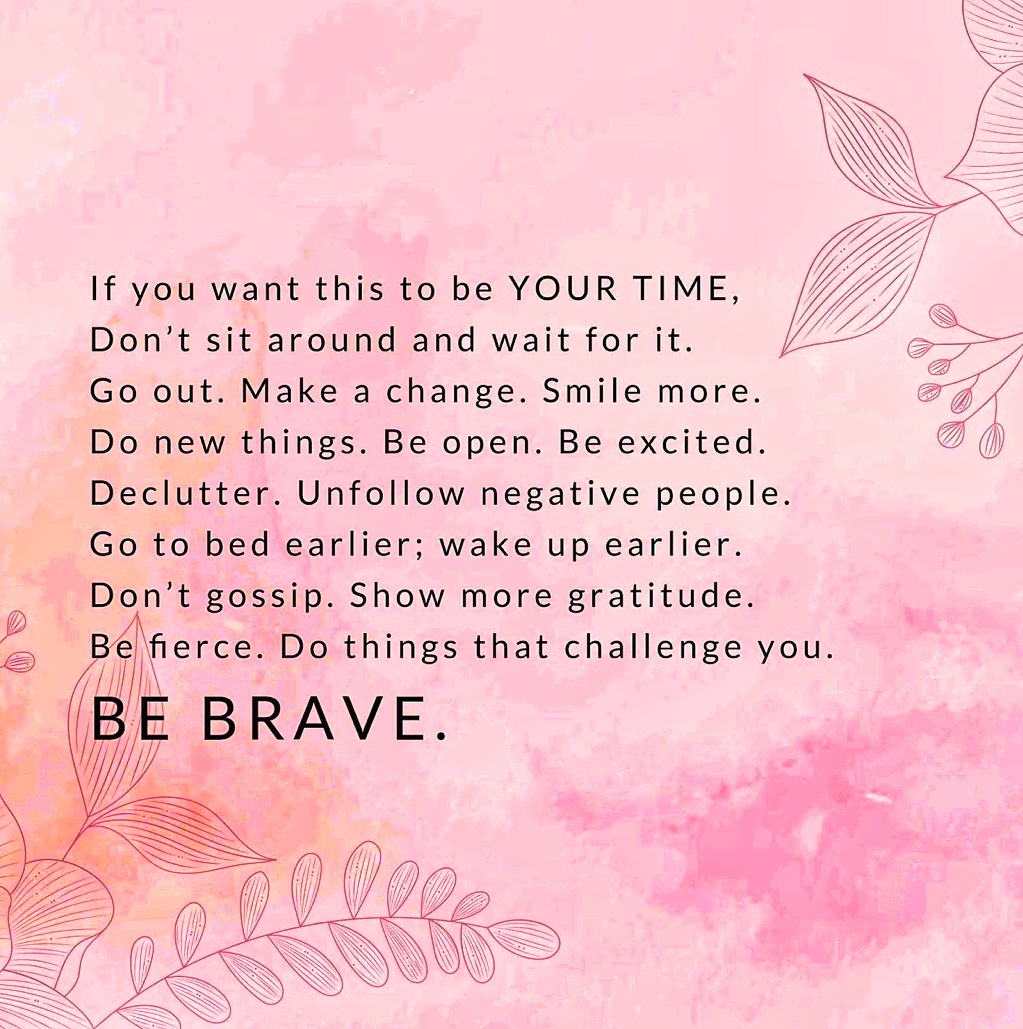 If you want this to be YOUR TIME,
Don’t sit around and wait for it.
Go out. Make a change. Smile more.
Do new things. Be open. Be excited.
Declutter. Unfollow negative people.
Go to bed earlier; wake up earlier.
Don’t gossip. Show more gratitude.
Be fierce. Do things that challenge you.
BE BRAVE.